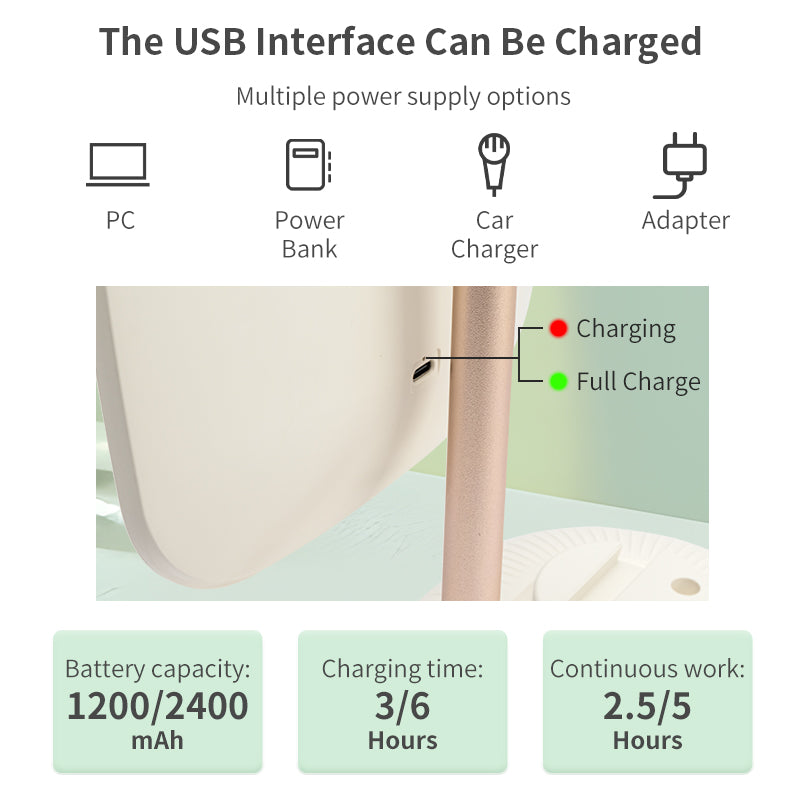 The USB Interface Can Be Charged

Multiple power supply options

PC

Power Bank

Car Charger

Adapter

Charging

Full Charge

Battery capacity:
1200/2400
mAh

Charging time:
3/6
Hours

Continuous work:
2.5/5
Hours